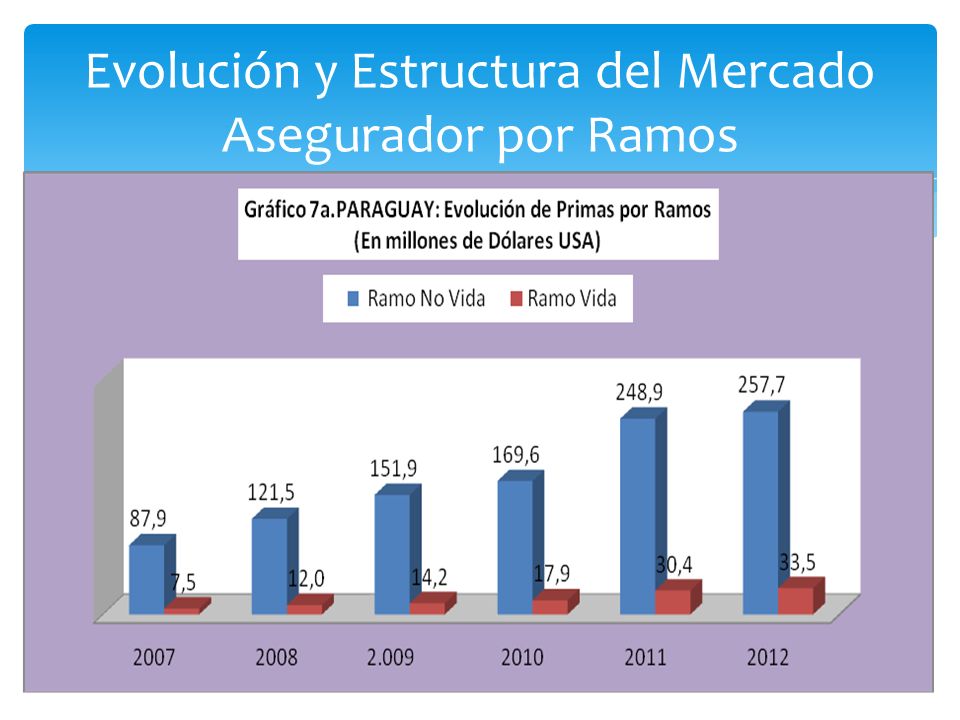 Evolución y Estructura del Mercado Asegurador por Ramos

Gráfico 7a.PARAGUAY: Evolución de Primas por Ramos
(En millones de Dólares USA)

Ramo No Vida
Ramo Vida

87,9
7,5
121,5
12,0
151,9
14,2
169,6
17,9
248,9
30,4
257,7
33,5

2007
2008
2.009
2010
2011
2012